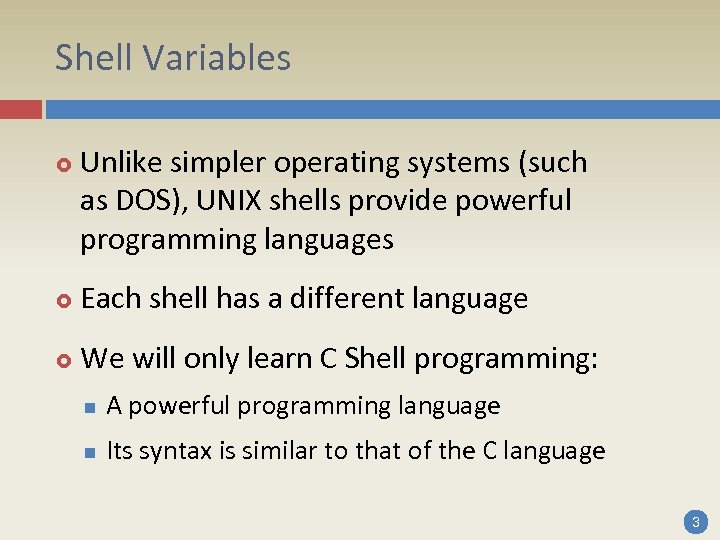 Shell Variables

Unlike simpler operating systems (such as DOS), UNIX shells provide powerful programming languages

Each shell has a different language

We will only learn C Shell programming:

A powerful programming language

Its syntax is similar to that of the C language

3